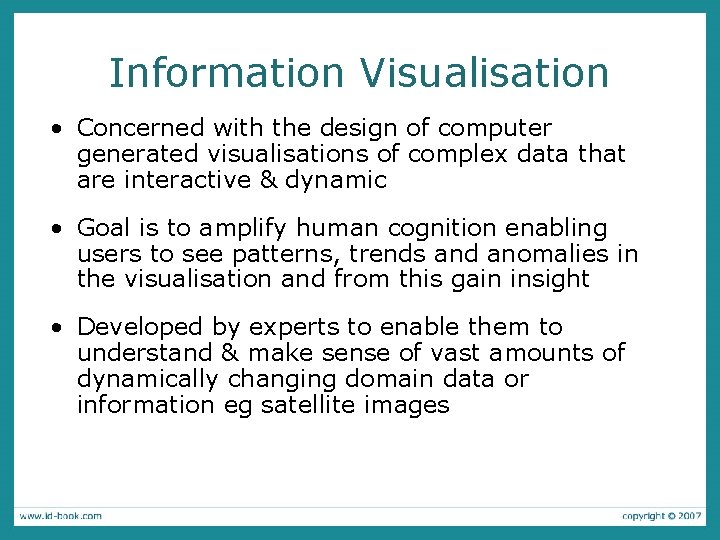 Information Visualisation

• Concerned with the design of computer generated visualisations of complex data that are interactive & dynamic

• Goal is to amplify human cognition enabling users to see patterns, trends and anomalies in the visualisation and from this gain insight

• Developed by experts to enable them to understand & make sense of vast amounts of dynamically changing domain data or information eg satellite images

www.id-book.com

copyright © 2007